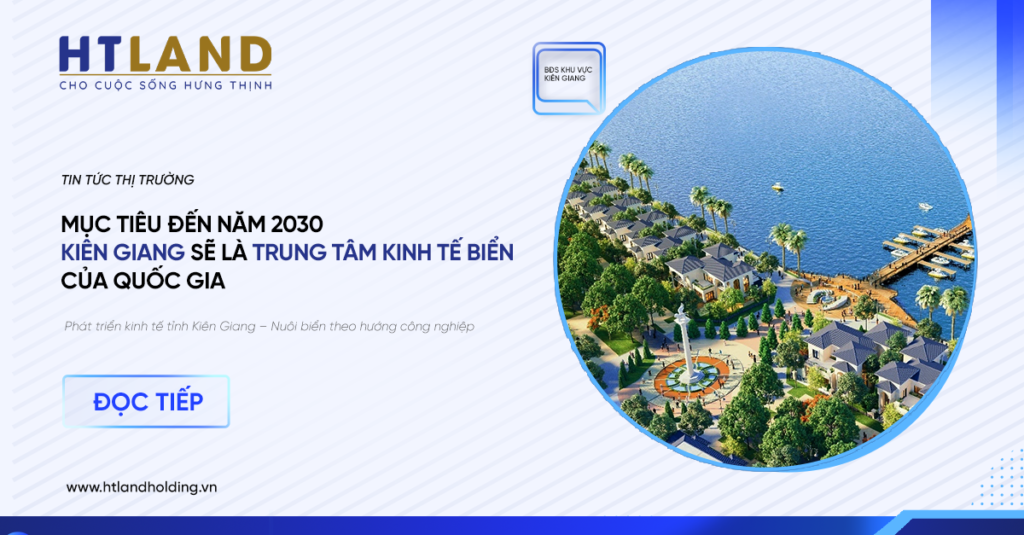 HTLAND
CHO CUỘC SỐNG HƯNG THỊNH

BĐS KHU VỰC KIÊN GIANG

TIN TỨC THỊ TRƯỜNG

MỤC TIÊU ĐẾN NĂM 2030
KIÊN GIANG SẼ LÀ TRUNG TÂM KINH TẾ BIỂN CỦA QUỐC GIA

Phát triển kinh tế tỉnh Kiên Giang – Nuôi biển theo hướng công nghiệp

ĐỌC TIẾP

www.htlandholding.vn